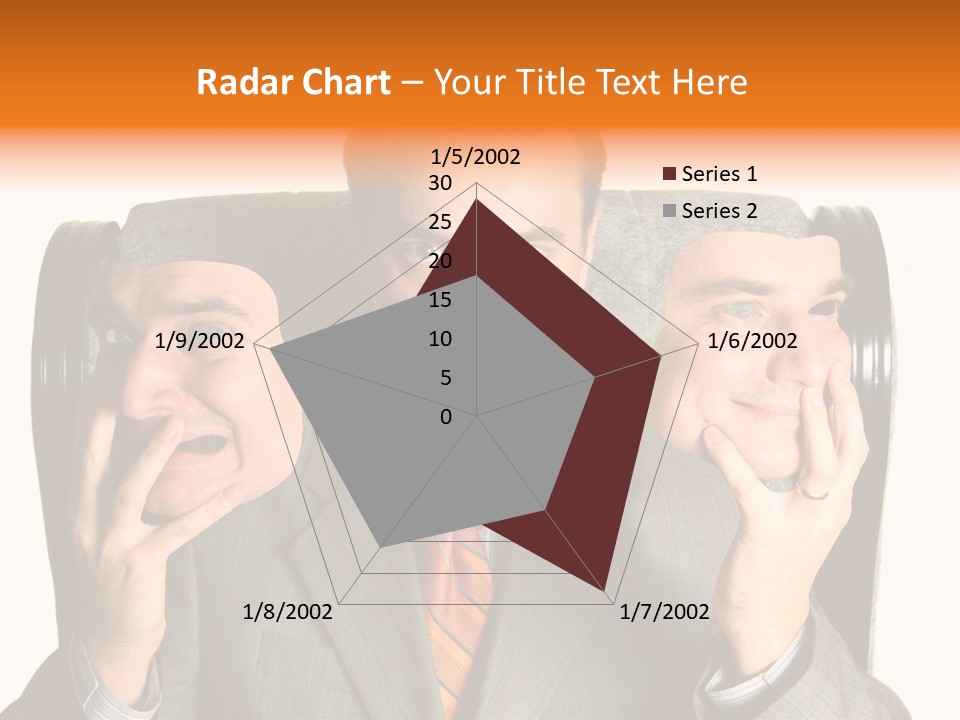 Radar Chart – Your Title Text Here

1/5/2002
30
25
20
15
10
5
0
1/6/2002
1/7/2002
1/8/2002
1/9/2002

Series 1
Series 2